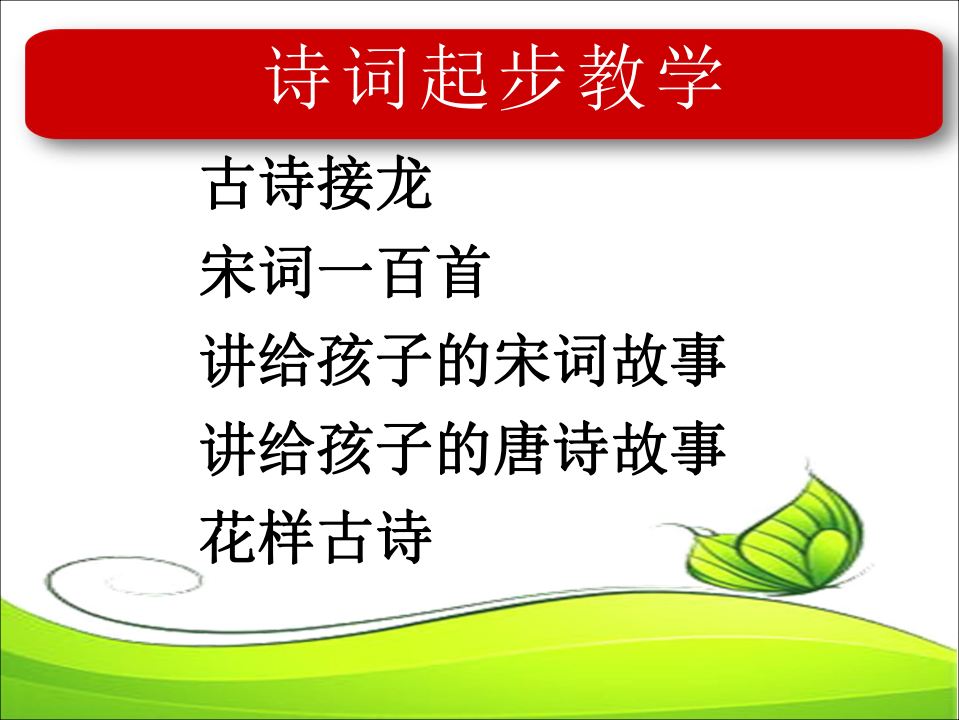 诗词起步教学

古诗接龙
宋词一百首
讲给孩子的宋词故事
讲给孩子的唐诗故事
花样古诗